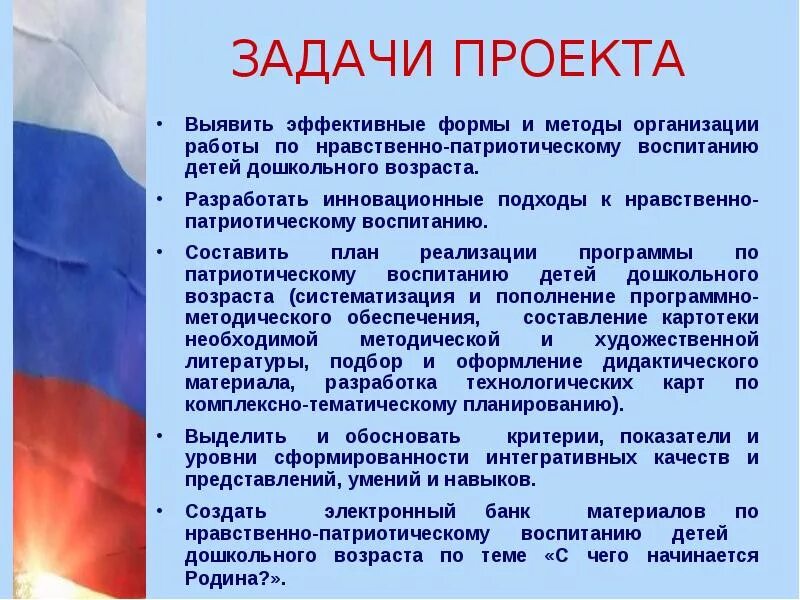 ЗАДАЧИ ПРОЕКТА

• Выявить эффективные формы и методы организации работы по нравственно-патриотическому воспитанию детей дошкольного возраста.

• Разработать инновационные подходы к нравственно-патриотическому воспитанию.

• Составить план реализации программы по патриотическому воспитанию детей дошкольного возраста (систематизация и пополнение программно-методического обеспечения, составление картотеки необходимой методической и художественной литературы, подбор и оформление дидактического материала, разработка технологических карт по комплексно-тематическому планированию).

• Выделить и обосновать критерии, показатели и уровни сформированности интегративных качеств и представлений, умений и навыков.

• Создать электронный банк материалов по нравственно-патриотическому воспитанию детей дошкольного возраста по теме «С чего начинается Родина?».